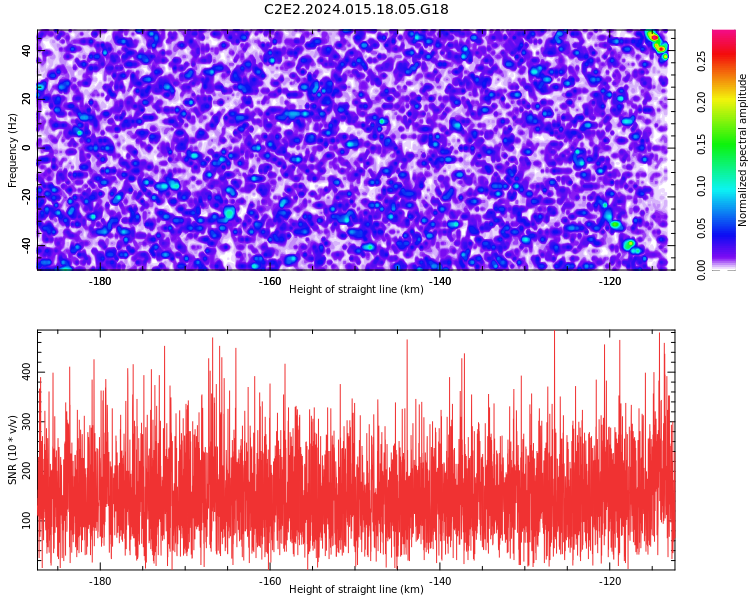 C2E2.2024.015.18.05.G18

Frequency (Hz)
40
20
0
-20
-40

-180
-160
-140
-120
Height of straight line (km)

Normalized spectral amplitude
0.00
0.05
0.10
0.15
0.20
0.25

SNR (10 * v/v)
400
300
200
100

-180
-160
-140
-120
Height of straight line (km)